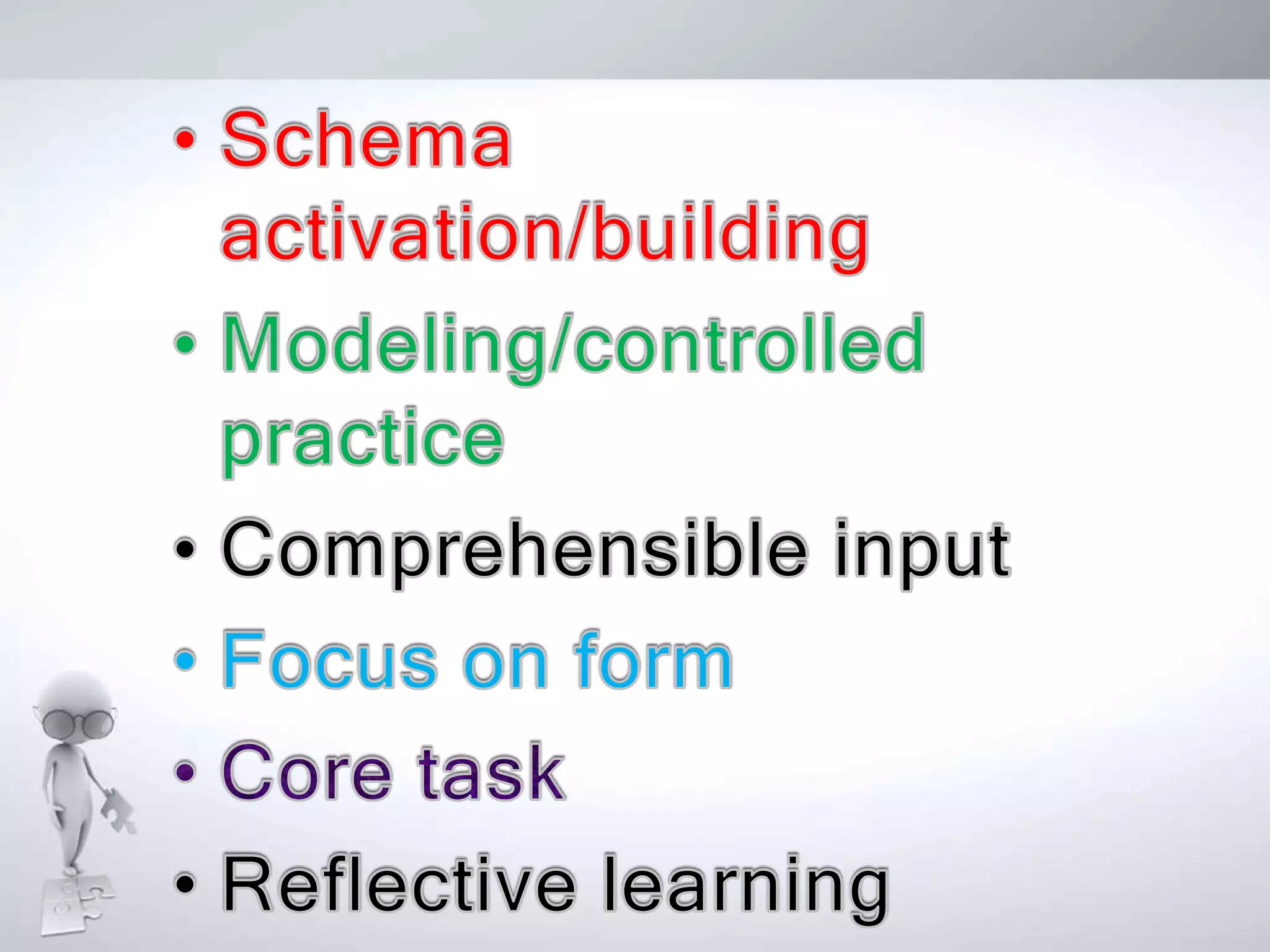 • Schema activation/building
• Modeling/controlled practice
• Comprehensible input
• Focus on form
• Core task
• Reflective learning